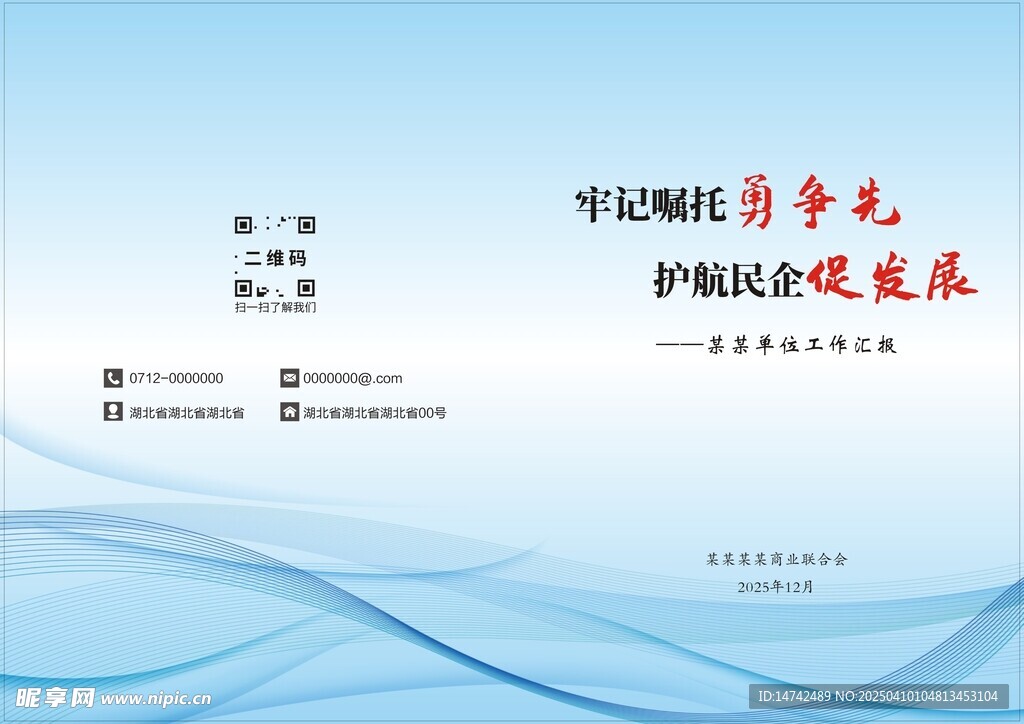 二维码
扫一扫了解我们

0712-0000000
0000000@.com
湖北省湖北省湖北省
湖北省湖北省湖北省00号

牢记嘱托勇争先
护航民企促发展
——某某单位工作汇报

某某某某商业联合会
2025年12月

昵享网 www.nipic.cn
ID:14742489 NO:20250410104813453104